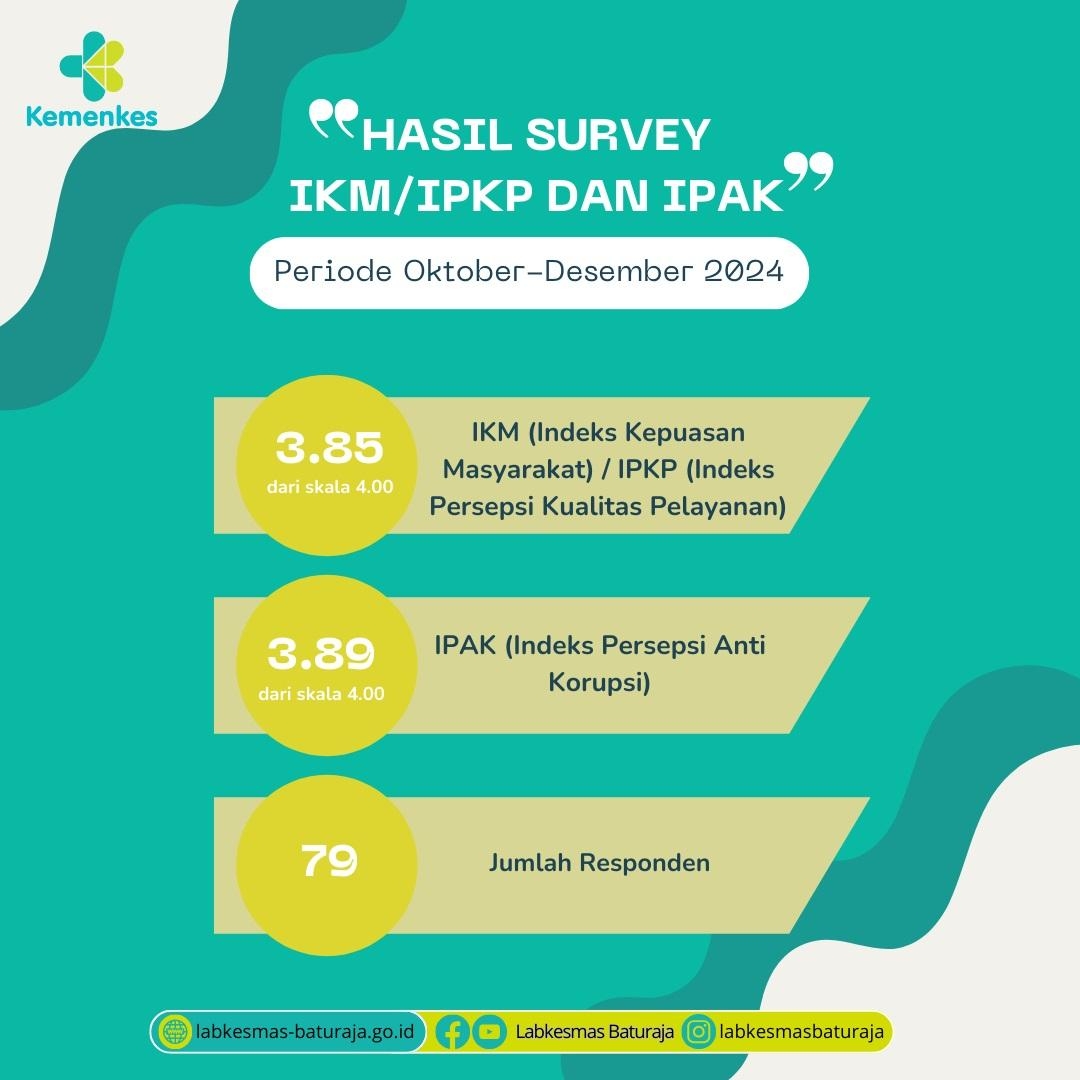 Kemenkes

"HASIL SURVEY IKM/IPKP DAN IPAK"

Periode Oktober-Desember 2024

3.85
dari skala 4.00

IKM (Indeks Kepuasan Masyarakat) / IPKP (Indeks Persepsi Kualitas Pelayanan)

3.89
dari skala 4.00

IPAK (Indeks Persepsi Anti Korupsi)

79

Jumlah Responden

labkesmas-baturaja.go.id
Labkesmas Baturaja
labkesmasbaturaja